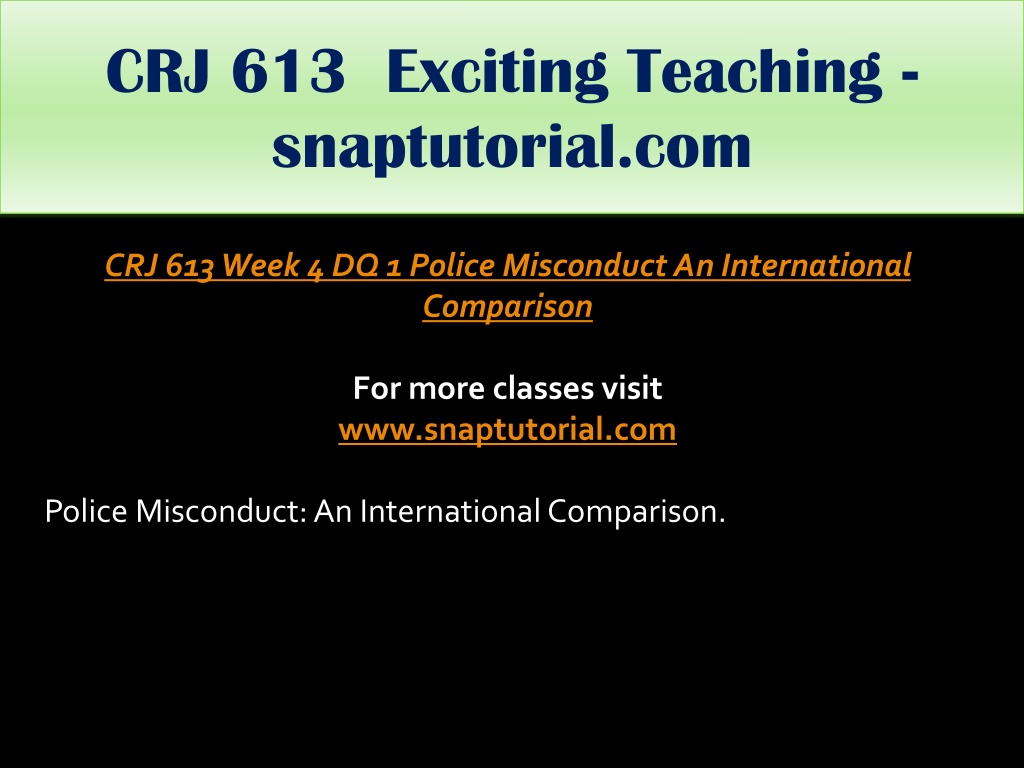 CRJ 613 Exciting Teaching - snaptutorial.com

CRJ 613 Week 4 DQ 1 Police Misconduct An International Comparison

For more classes visit
www.snaptutorial.com

Police Misconduct: An International Comparison.